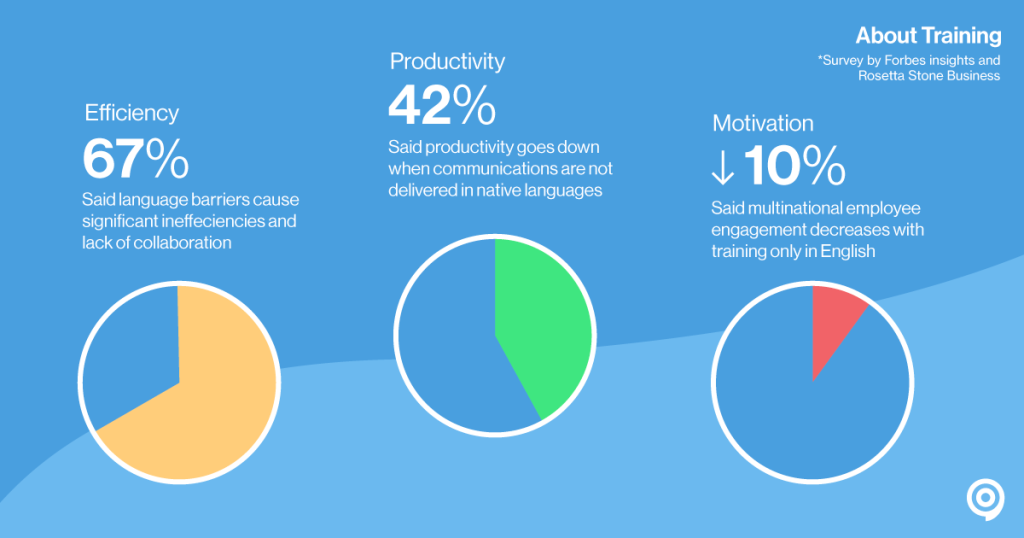 About Training
*Survey by Forbes insights and Rosetta Stone Business

Efficiency
67%
Said language barriers cause significant ineffeciencies and lack of collaboration

Productivity
42%
Said productivity goes down when communications are not delivered in native languages

Motivation
↓ 10%
Said multinational employee engagement decreases with training only in English